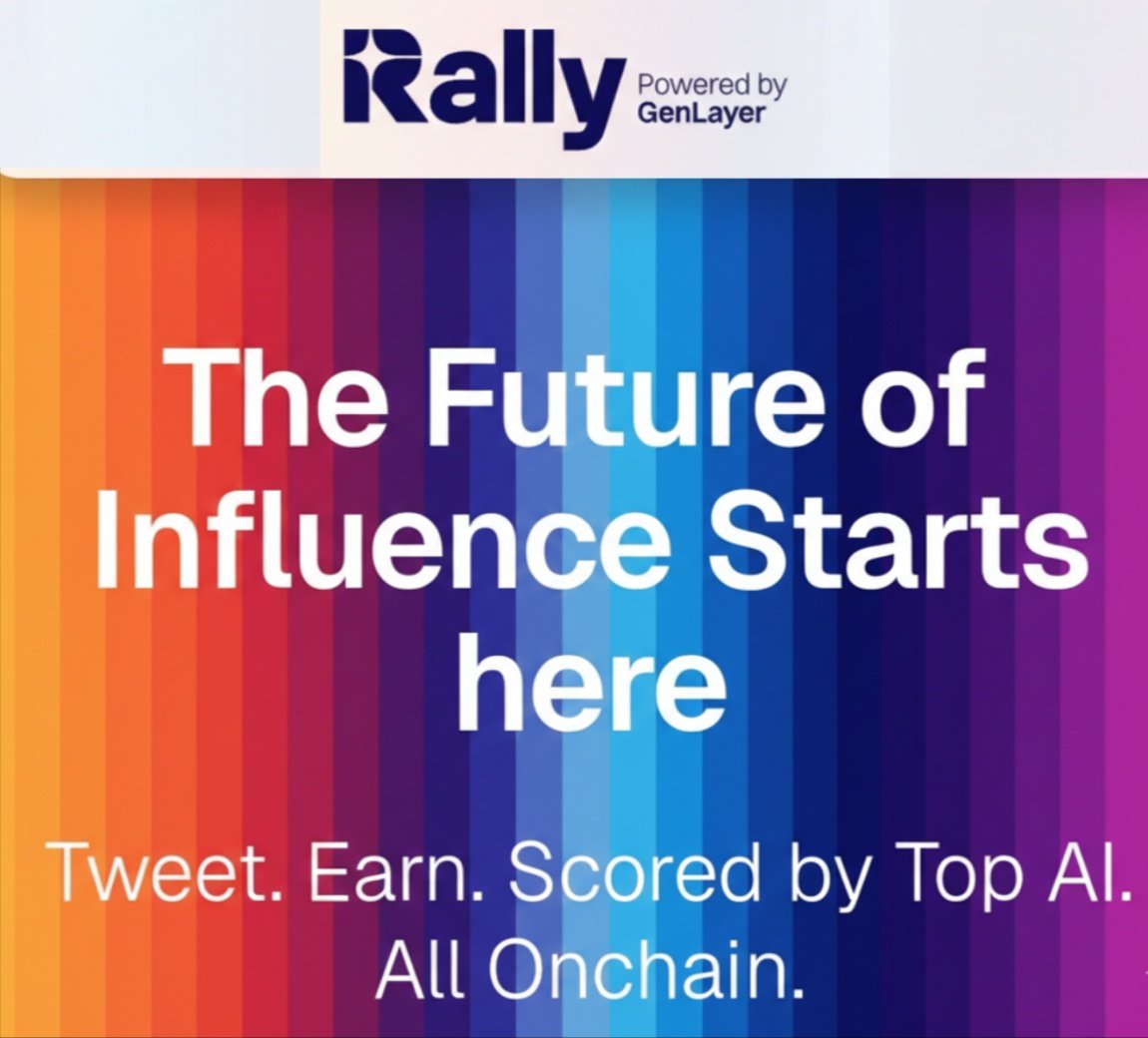 Rally Powered by GenLayer

The Future of Influence Starts here

Tweet. Earn. Scored by Top AI. All Onchain.